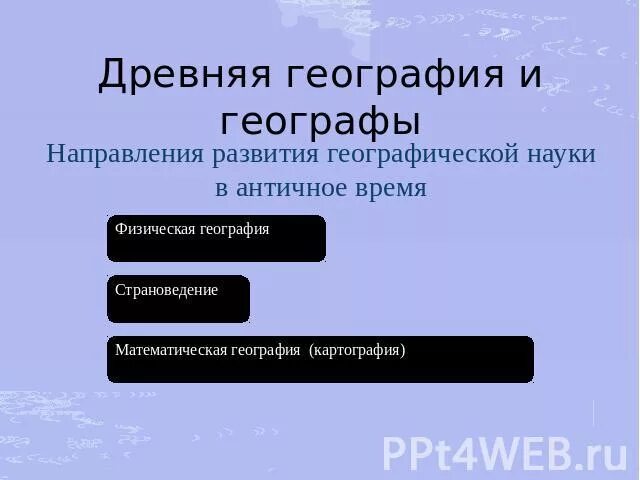 Древняя география и географы

Направления развития географической науки в античное время

Физическая география

Страноведение

Математическая география (картография)

PPt4WEB.ru